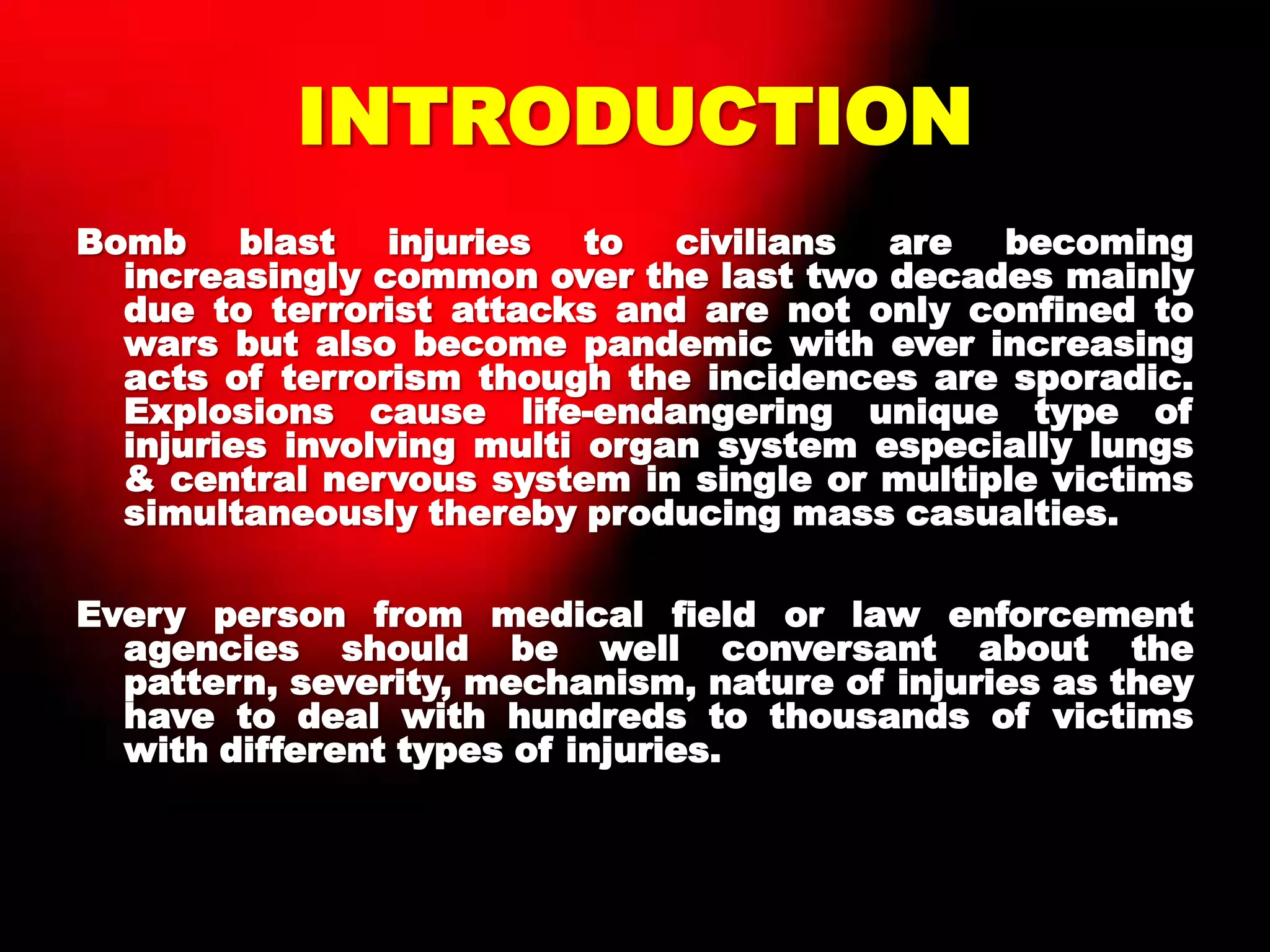 INTRODUCTION

Bomb blast injuries to civilians are becoming increasingly common over the last two decades mainly due to terrorist attacks and are not only confined to wars but also become pandemic with ever increasing acts of terrorism though the incidences are sporadic. Explosions cause life-endangering unique type of injuries involving multi organ system especially lungs & central nervous system in single or multiple victims simultaneously thereby producing mass casualties.

Every person from medical field or law enforcement agencies should be well conversant about the pattern, severity, mechanism, nature of injuries as they have to deal with hundreds to thousands of victims with different types of injuries.